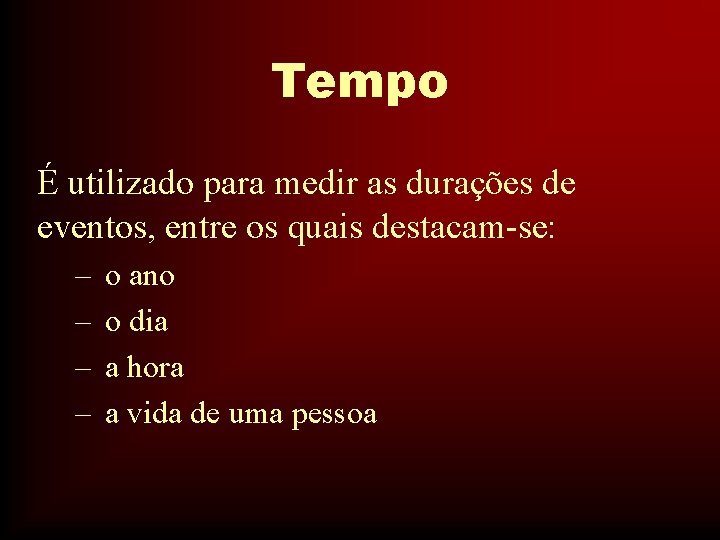 Tempo

É utilizado para medir as durações de eventos, entre os quais destacam-se:

– o ano
– o dia
– a hora
– a vida de uma pessoa